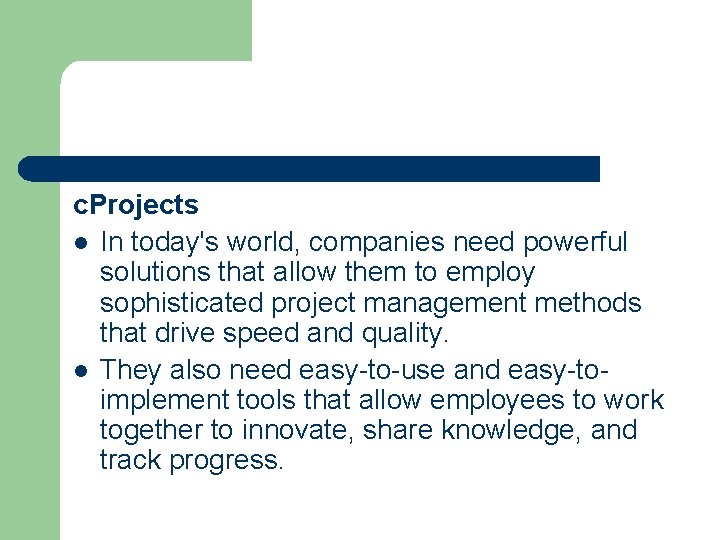 cProjects

- In today's world, companies need powerful solutions that allow them to employ sophisticated project management methods that drive speed and quality.
- They also need easy-to-use and easy-to-implement tools that allow employees to work together to innovate, share knowledge, and track progress.